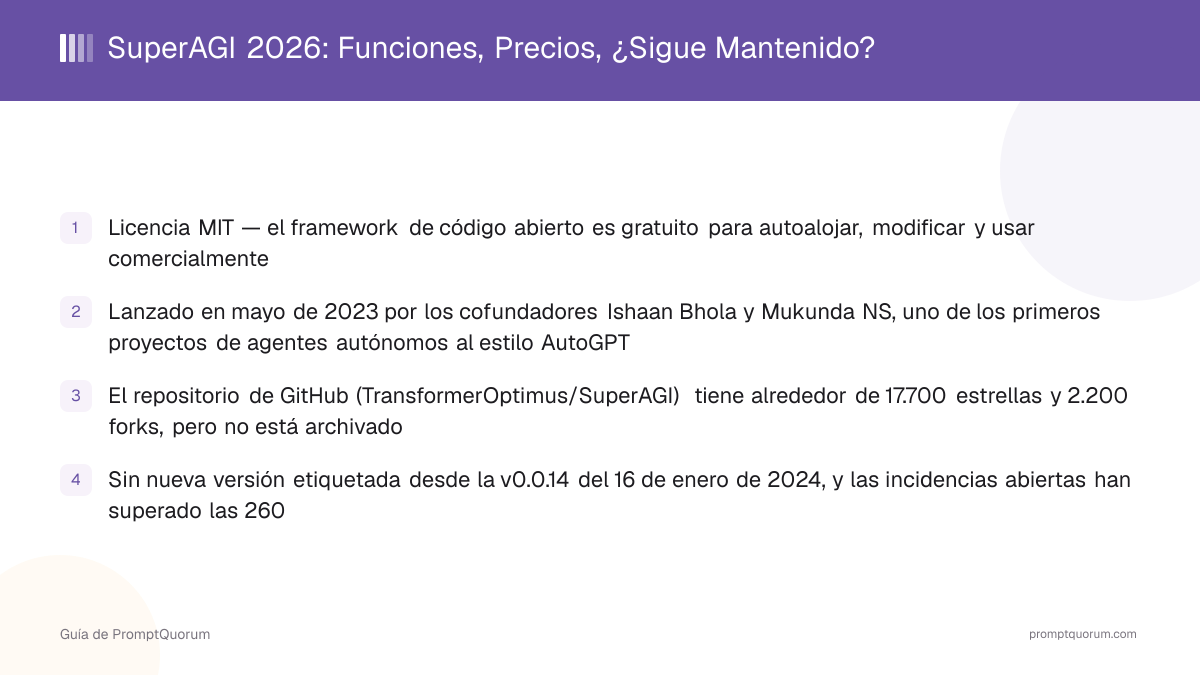 SuperAGI 2026: Funciones, Precios, ¿Sigue Mantenido?

1 Licencia MIT — el framework de código abierto es gratuito para autoalojar, modificar y usar comercialmente

2 Lanzado en mayo de 2023 por los cofundadores Ishaan Bhola y Mukunda NS, uno de los primeros proyectos de agentes autónomos al estilo AutoGPT

3 El repositorio de GitHub (TransformerOptimus/SuperAGI) tiene alrededor de 17.700 estrellas y 2.200 forks, pero no está archivado

4 Sin nueva versión etiquetada desde la v0.0.14 del 16 de enero de 2024, y las incidencias abiertas han superado las 260

Guía de PromptQuorum

promptquorum.com